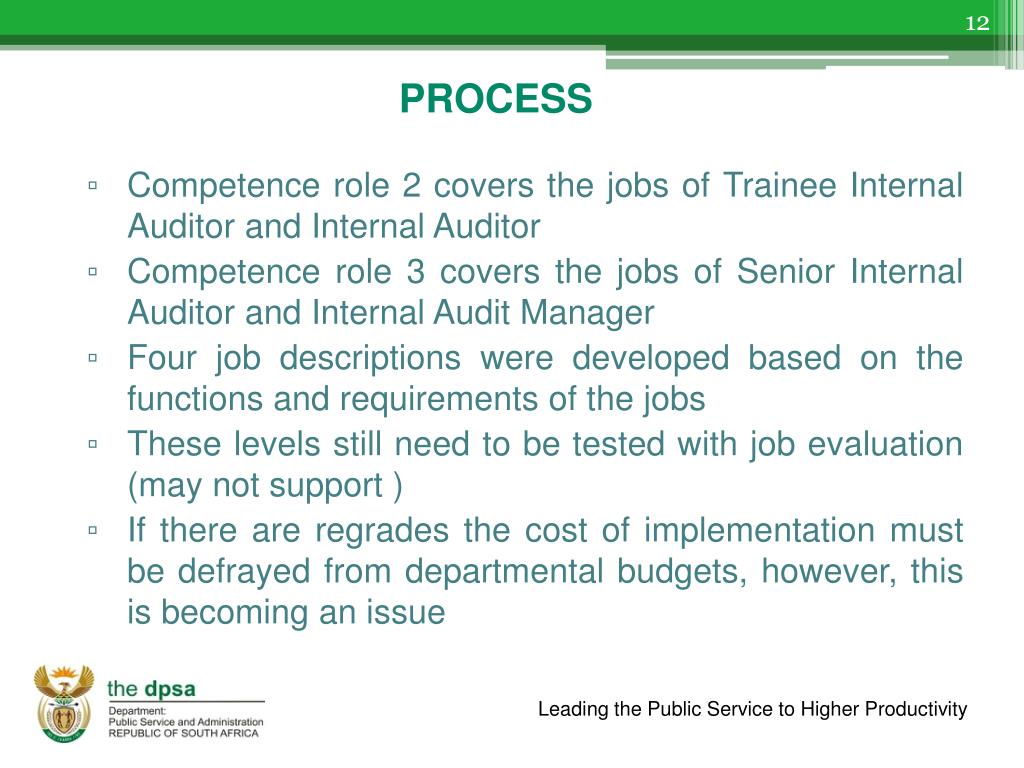 12

PROCESS

▫ Competence role 2 covers the jobs of Trainee Internal Auditor and Internal Auditor

▫ Competence role 3 covers the jobs of Senior Internal Auditor and Internal Audit Manager

▫ Four job descriptions were developed based on the functions and requirements of the jobs

▫ These levels still need to be tested with job evaluation (may not support )

▫ If there are regrades the cost of implementation must be defrayed from departmental budgets, however, this is becoming an issue

the dpsa
Department:
Public Service and Administration
REPUBLIC OF SOUTH AFRICA

Leading the Public Service to Higher Productivity